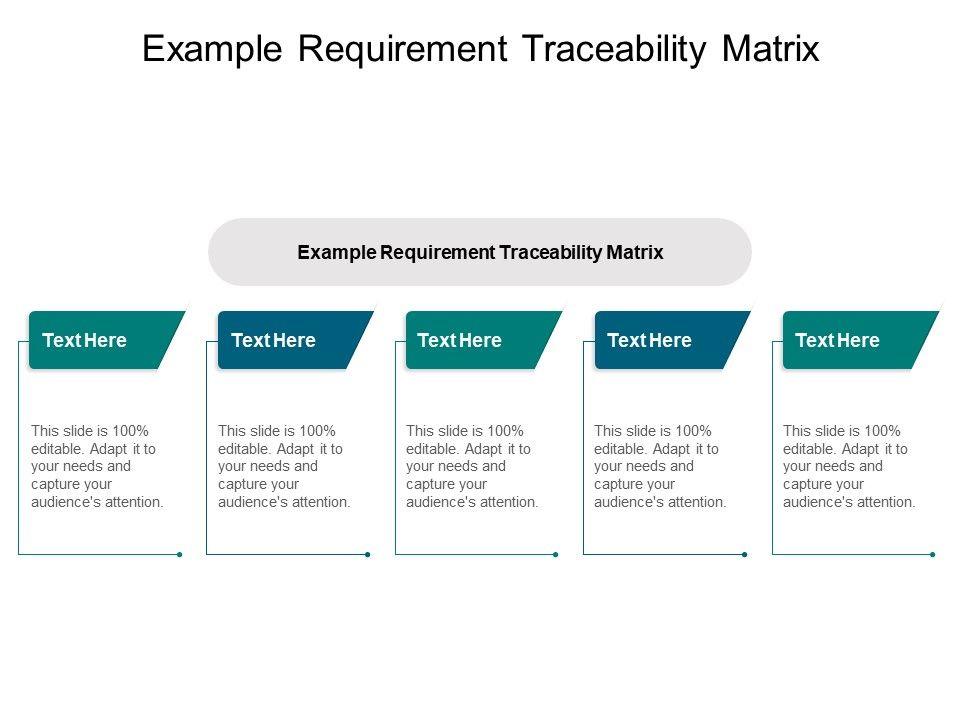 Example Requirement Traceability Matrix

Example Requirement Traceability Matrix

Text Here

This slide is 100% editable. Adapt it to your needs and capture your audience's attention.

Text Here

This slide is 100% editable. Adapt it to your needs and capture your audience's attention.

Text Here

This slide is 100% editable. Adapt it to your needs and capture your audience's attention.

Text Here

This slide is 100% editable. Adapt it to your needs and capture your audience's attention.

Text Here

This slide is 100% editable. Adapt it to your needs and capture your audience's attention.